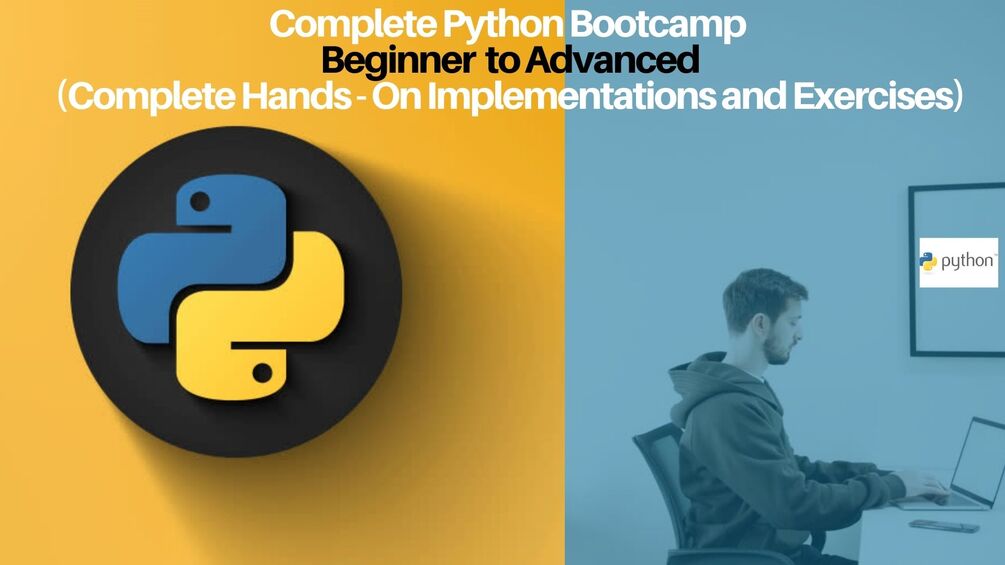 Complete Python Bootcamp
Beginner to Advanced
(Complete Hands - On Implementations and Exercises)

python™